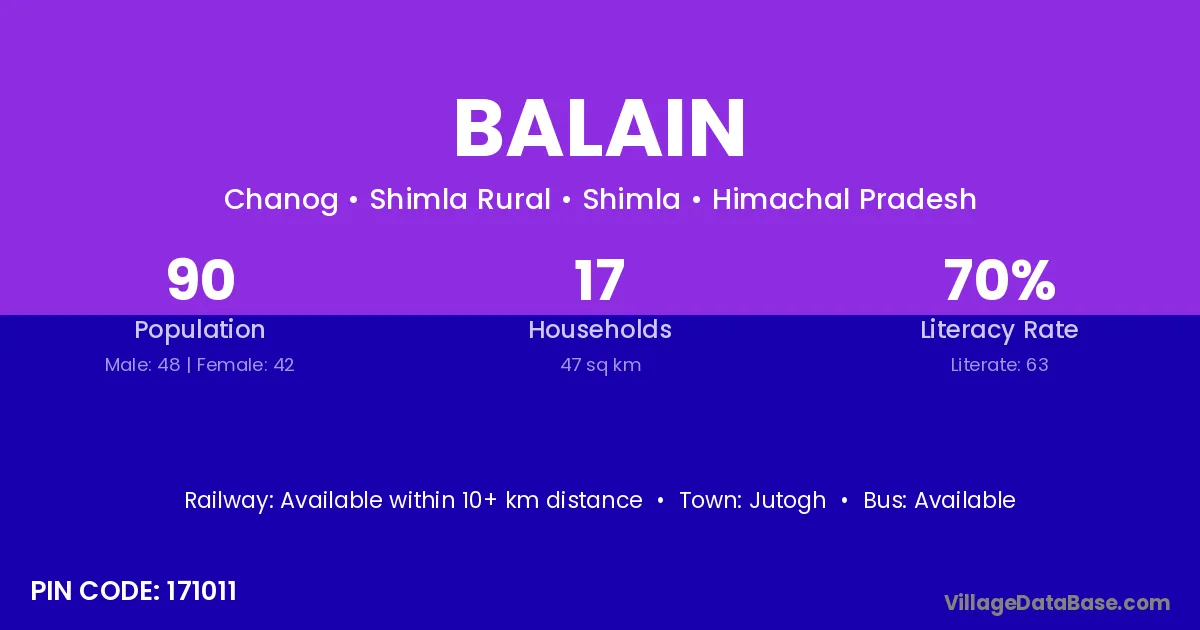 BALAIN

Chanog • Shimla Rural • Shimla • Himachal Pradesh

90
Population
Male: 48 | Female: 42

17
Households
47 sq km

70%
Literacy Rate
Literate: 63

Railway: Available within 10+ km distance • Town: Jutogh • Bus: Available

PIN CODE: 171011

VillageDataBase.com